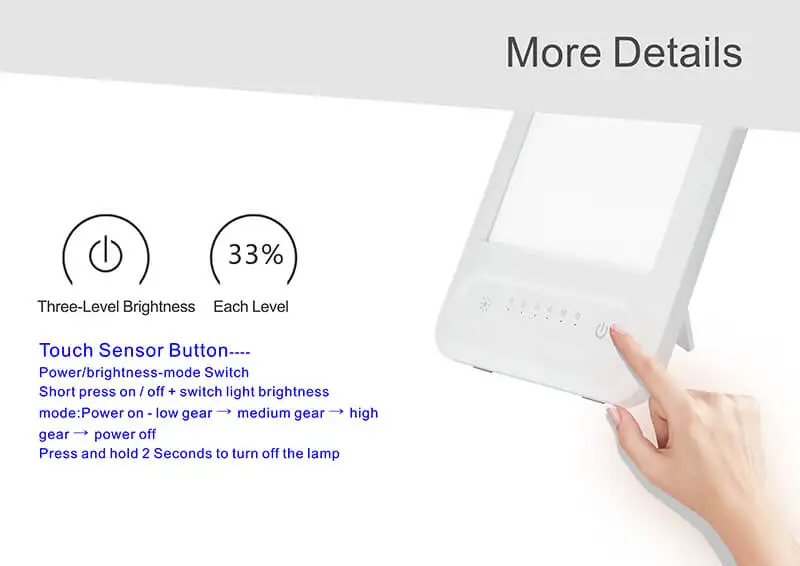 More Details

33%

Three-Level Brightness

Each Level

Touch Sensor Button----

Power/brightness-mode Switch

Short press on / off + switch light brightness mode:Power on - low gear → medium gear → high gear → power off

Press and hold 2 Seconds to turn off the lamp